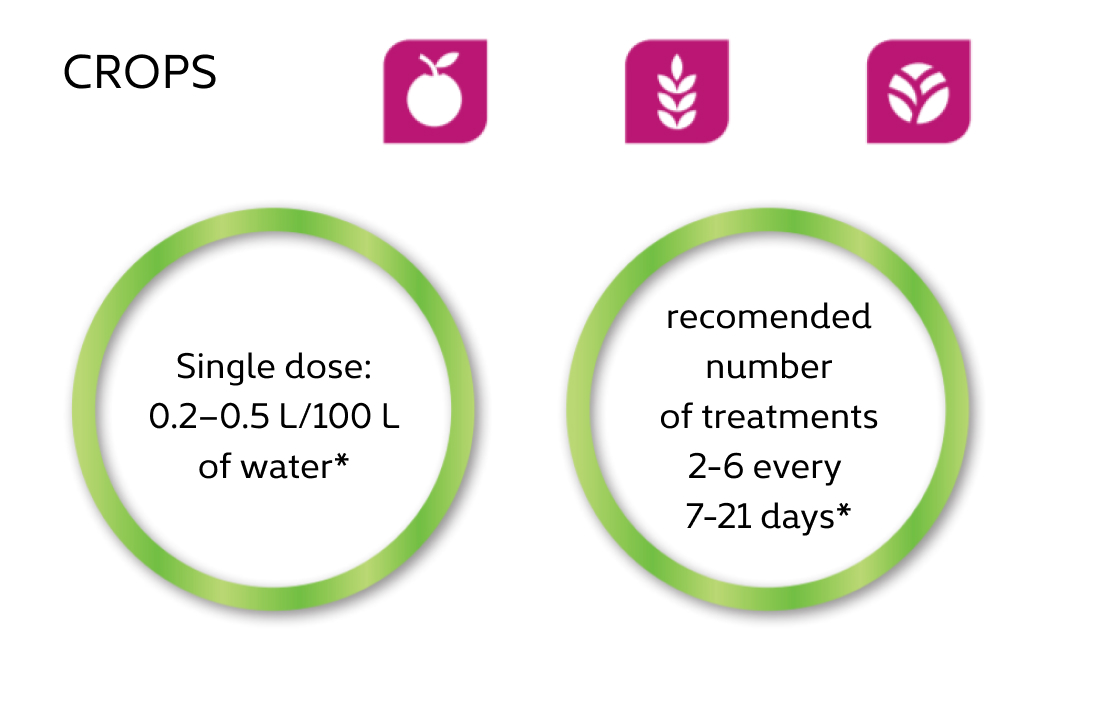 CROPS

Single dose: 0.2–0.5 L/100 L of water*

recomended number of treatments 2-6 every 7-21 days*